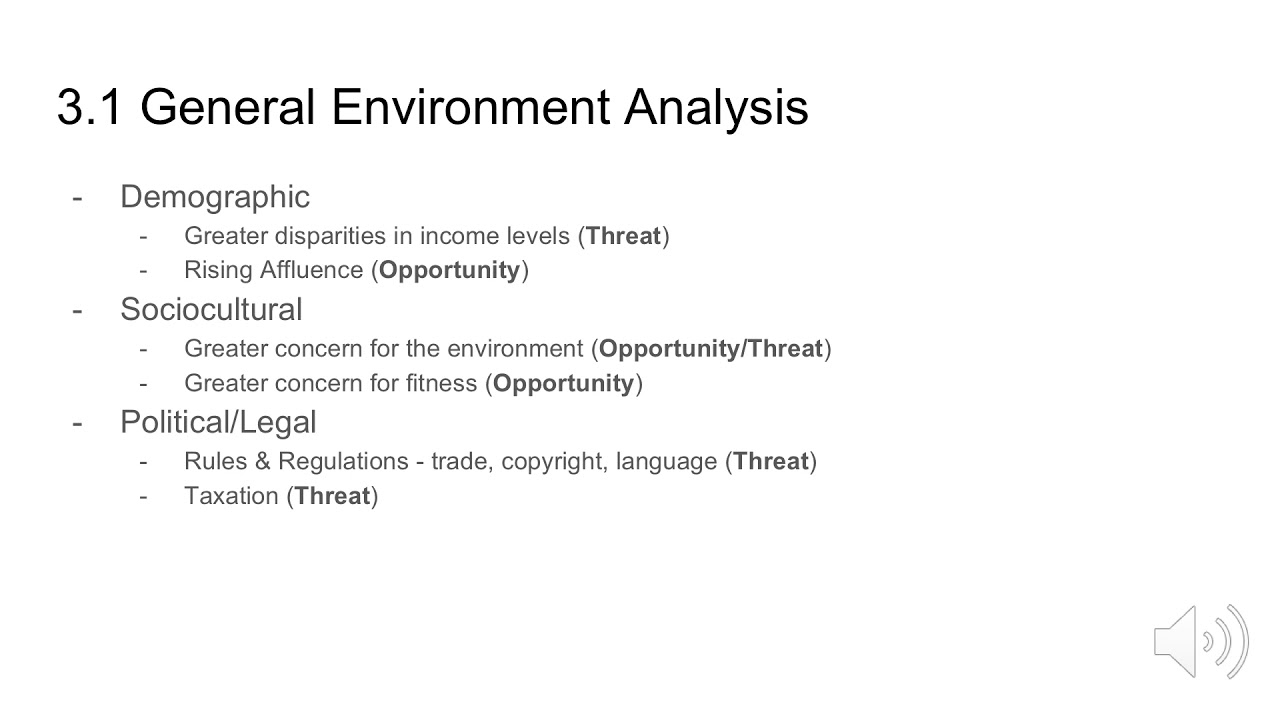 3.1 General Environment Analysis

- Demographic
  - Greater disparities in income levels (**Threat**)
  - Rising Affluence (**Opportunity**)
- Sociocultural
  - Greater concern for the environment (**Opportunity/Threat**)
  - Greater concern for fitness (**Opportunity**)
- Political/Legal
  - Rules & Regulations - trade, copyright, language (**Threat**)
  - Taxation (**Threat**)